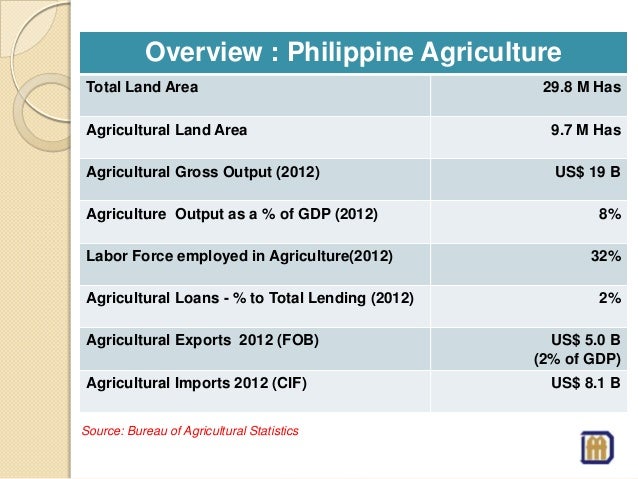 Overview : Philippine Agriculture

| | |
|---|---|
| Total Land Area | 29.8 M Has |
| Agricultural Land Area | 9.7 M Has |
| Agricultural Gross Output (2012) | US$ 19 B |
| Agriculture Output as a % of GDP (2012) | 8% |
| Labor Force employed in Agriculture(2012) | 32% |
| Agricultural Loans - % to Total Lending (2012) | 2% |
| Agricultural Exports 2012 (FOB) | US$ 5.0 B (2% of GDP) |
| Agricultural Imports 2012 (CIF) | US$ 8.1 B |

Source: Bureau of Agricultural Statistics